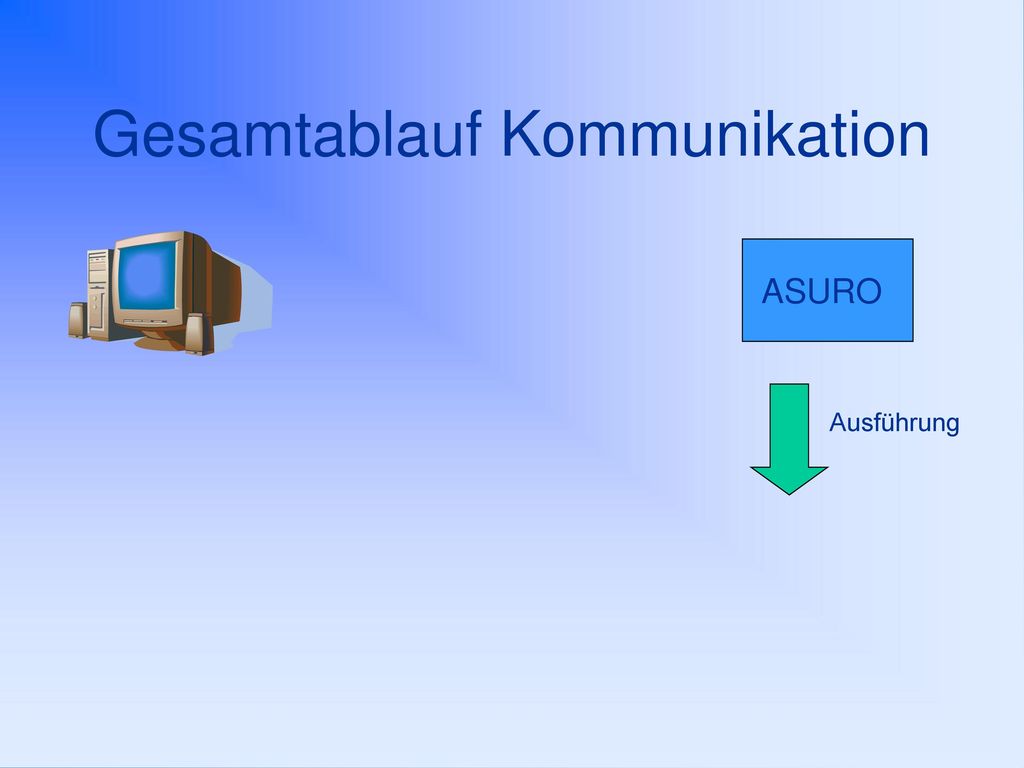 Gesamtablauf Kommunikation

ASURO

Ausführung